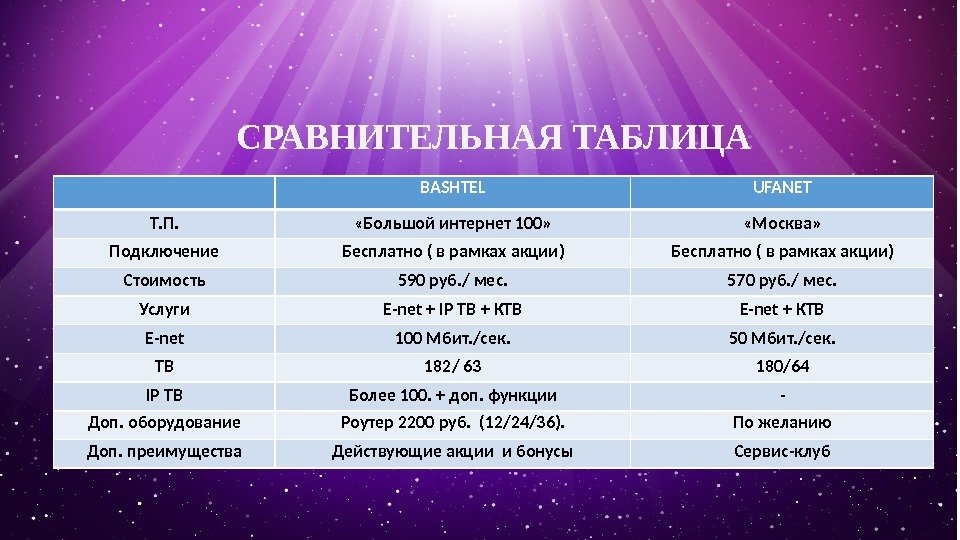 СРАВНИТЕЛЬНАЯ ТАБЛИЦА

| | BASHTEL | UFANET |
|---|---|---|
| Т.П. | «Большой интернет 100» | «Москва» |
| Подключение | Бесплатно ( в рамках акции) | Бесплатно ( в рамках акции) |
| Стоимость | 590 руб./ мес. | 570 руб./ мес. |
| Услуги | E-net + IP ТВ + КТВ | E-net + КТВ |
| E-net | 100 Мбит./сек. | 50 Мбит./сек. |
| ТВ | 182/ 63 | 180/64 |
| IP ТВ | Более 100. + доп. функции | - |
| Доп. оборудование | Роутер 2200 руб. (12/24/36). | По желанию |
| Доп. преимущества | Действующие акции и бонусы | Сервис-клуб |